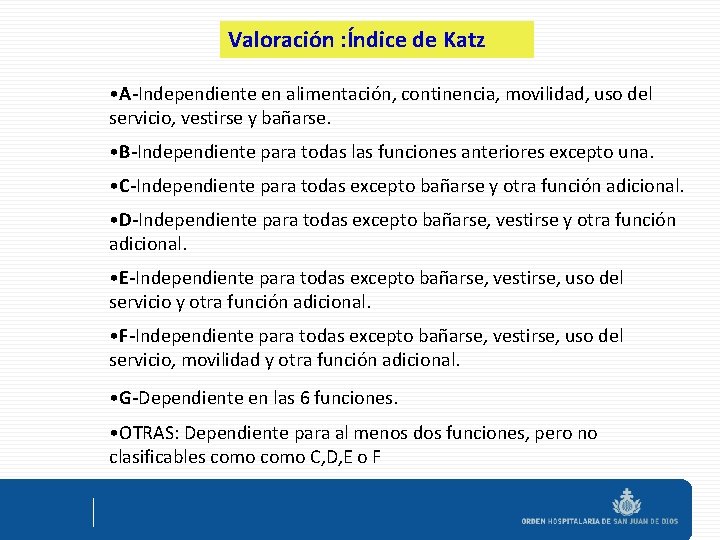 Valoración :Índice de Katz

•A-Independiente en alimentación, continencia, movilidad, uso del servicio, vestirse y bañarse.

•B-Independiente para todas las funciones anteriores excepto una.

•C-Independiente para todas excepto bañarse y otra función adicional.

•D-Independiente para todas excepto bañarse, vestirse y otra función adicional.

•E-Independiente para todas excepto bañarse, vestirse, uso del servicio y otra función adicional.

•F-Independiente para todas excepto bañarse, vestirse, uso del servicio, movilidad y otra función adicional.

•G-Dependiente en las 6 funciones.

•OTRAS: Dependiente para al menos dos funciones, pero no clasificables como como C,D,E o F

ORDEN HOSPITALARIA DE SAN JUAN DE DIOS